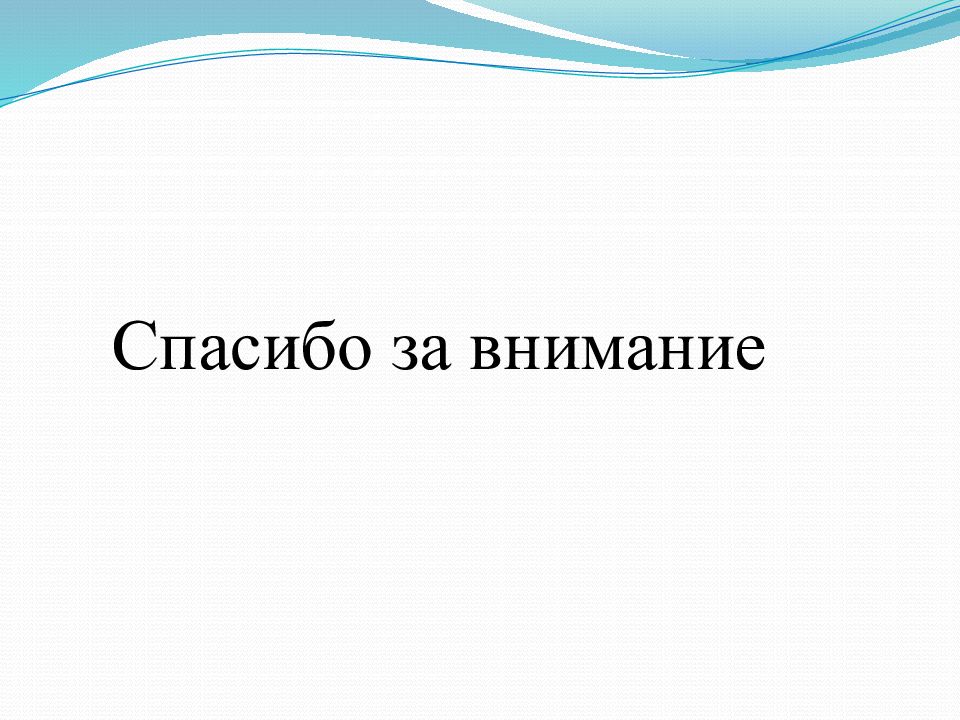 Спасибо за внимание